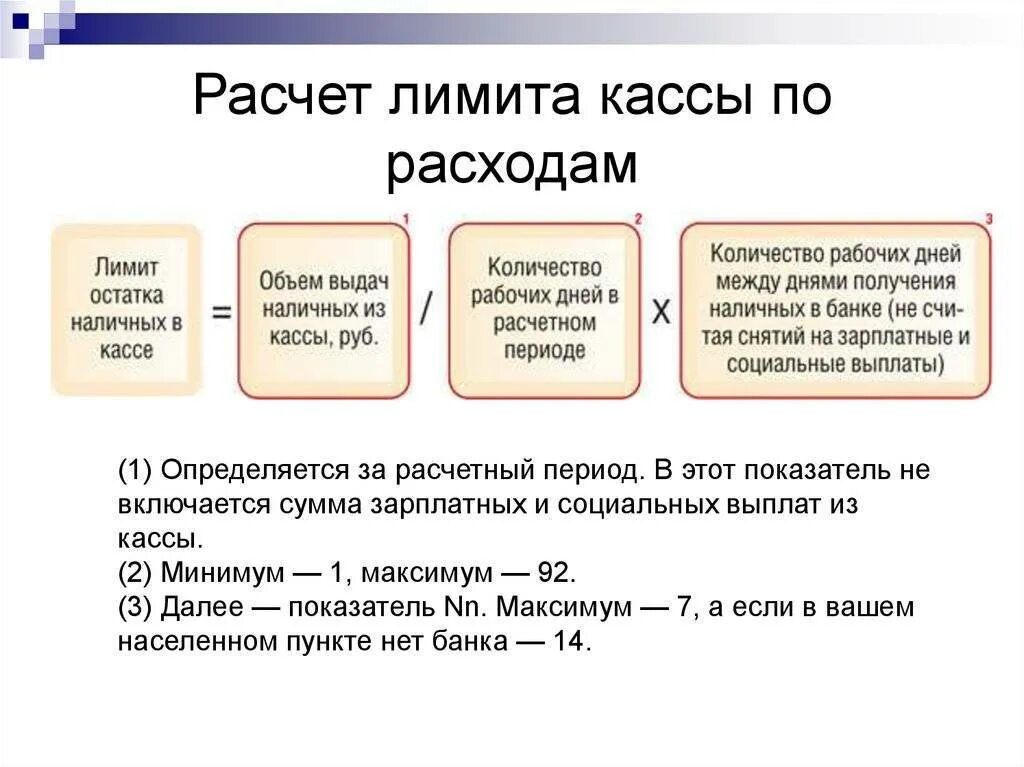 Расчет лимита кассы по расходам

Лимит остатка наличных в кассе = 1 Объем выдач наличных из кассы, руб. / 2 Количество рабочих дней в расчетном периоде X 3 Количество рабочих дней между днями получения наличных в банке (не считая снятий на зарплатные и социальные выплаты)

(1) Определяется за расчетный период. В этот показатель не включается сумма зарплатных и социальных выплат из кассы.
(2) Минимум — 1, максимум — 92.
(3) Далее — показатель Nn. Максимум — 7, а если в вашем населенном пункте нет банка — 14.